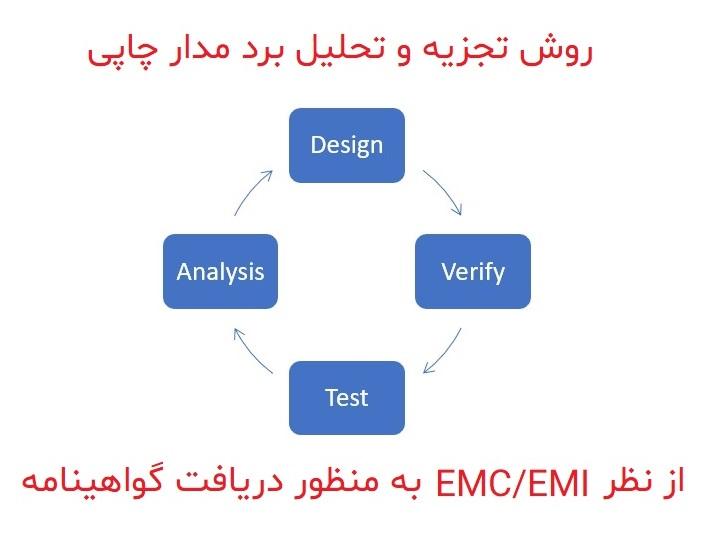 روش تجزیه و تحلیل برد مدار چاپی

Design

Verify

Test

Analysis

از نظر EMC/EMI به منظور دریافت گواهینامه